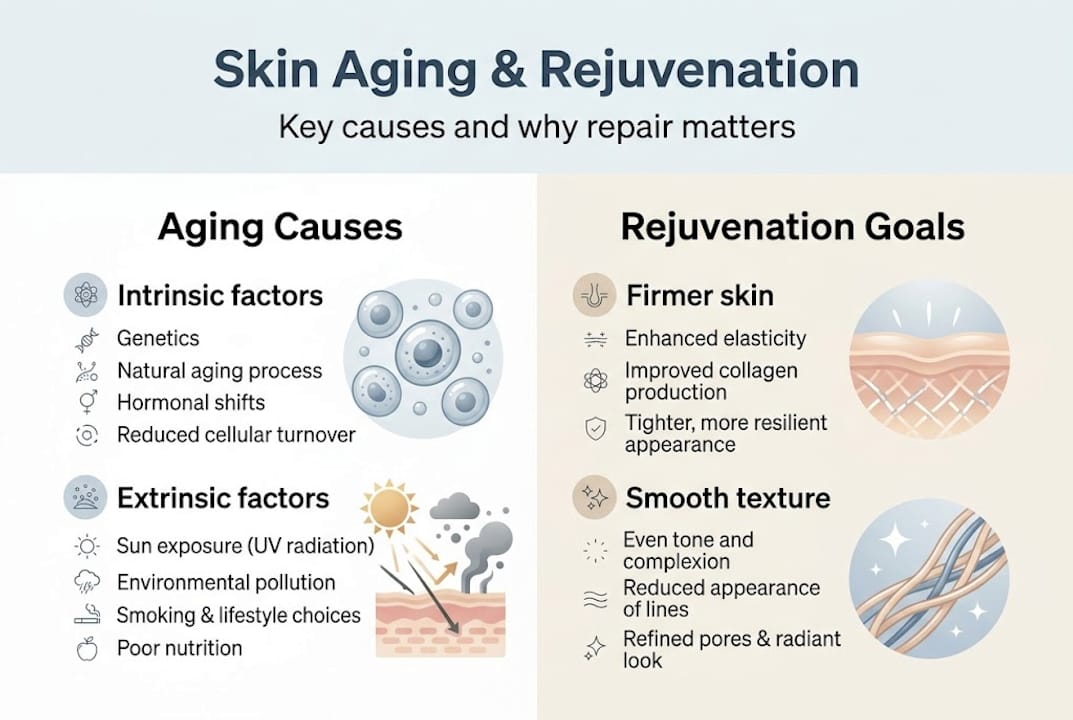 Skin Aging & Rejuvenation

Key causes and why repair matters

Aging Causes

Intrinsic factors

Genetics

Natural aging process

Hormonal shifts

Reduced cellular turnover

Extrinsic factors

Sun exposure (UV radiation)

Environmental pollution

Smoking & lifestyle choices

Poor nutrition

Rejuvenation Goals

Firmer skin

Enhanced elasticity

Improved collagen production

Tighter, more resilient appearance

Smooth texture

Even tone and complexion

Reduced appearance of lines

Refined pores & radiant look